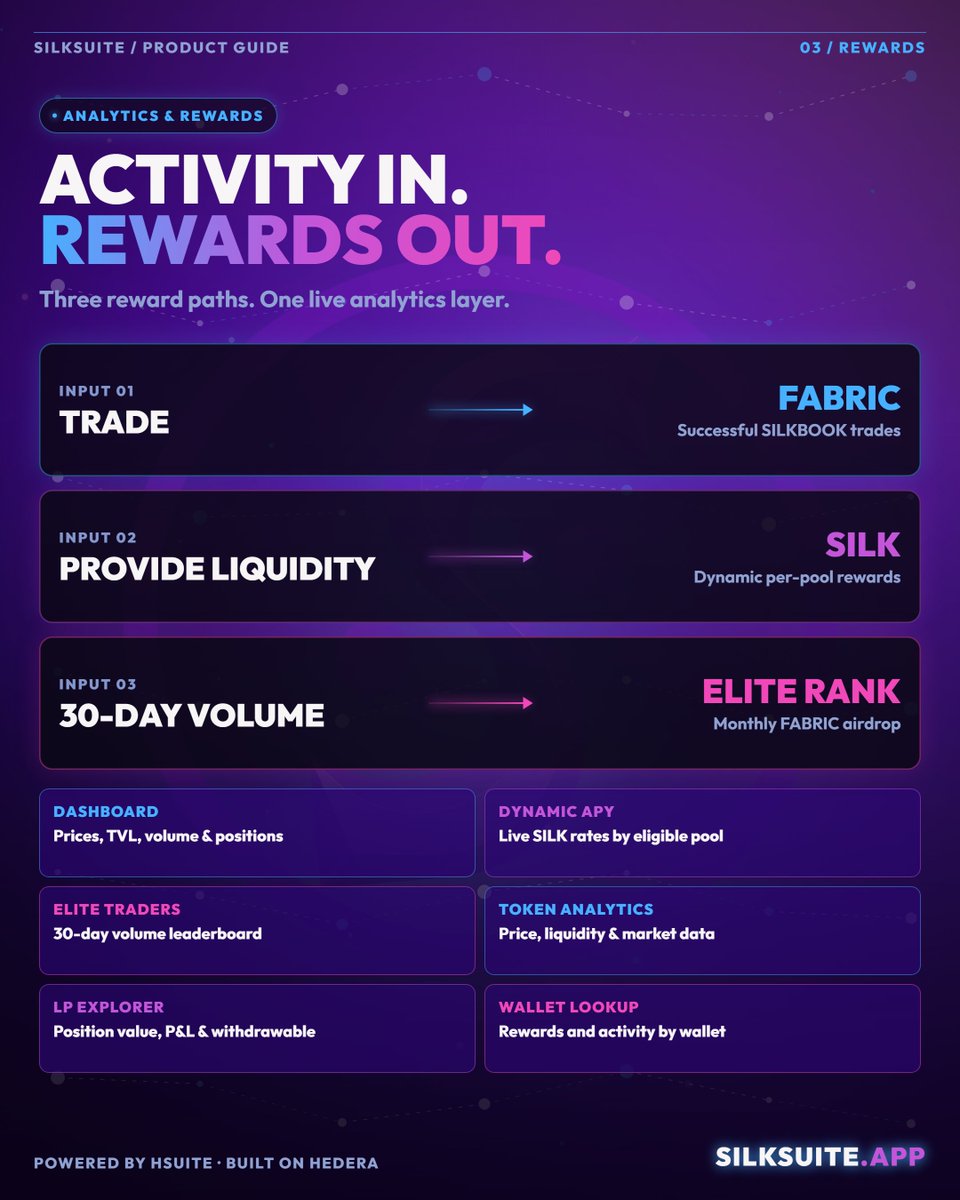 SILKSUITE / PRODUCT GUIDE

03 / REWARDS

• ANALYTICS & REWARDS

ACTIVITY IN.
REWARDS OUT.

Three reward paths. One live analytics layer.

INPUT 01
TRADE

FABRIC
Successful SILKBOOK trades

INPUT 02
PROVIDE LIQUIDITY

SILK
Dynamic per-pool rewards

INPUT 03
30-DAY VOLUME

ELITE RANK
Monthly FABRIC airdrop

DASHBOARD
Prices, TVL, volume & positions

DYNAMIC APY
Live SILK rates by eligible pool

ELITE TRADERS
30-day volume leaderboard

TOKEN ANALYTICS
Price, liquidity & market data

LP EXPLORER
Position value, P&L & withdrawable

WALLET LOOKUP
Rewards and activity by wallet

POWERED BY HSUITE · BUILT ON HEDERA

SILKSUITE.APP